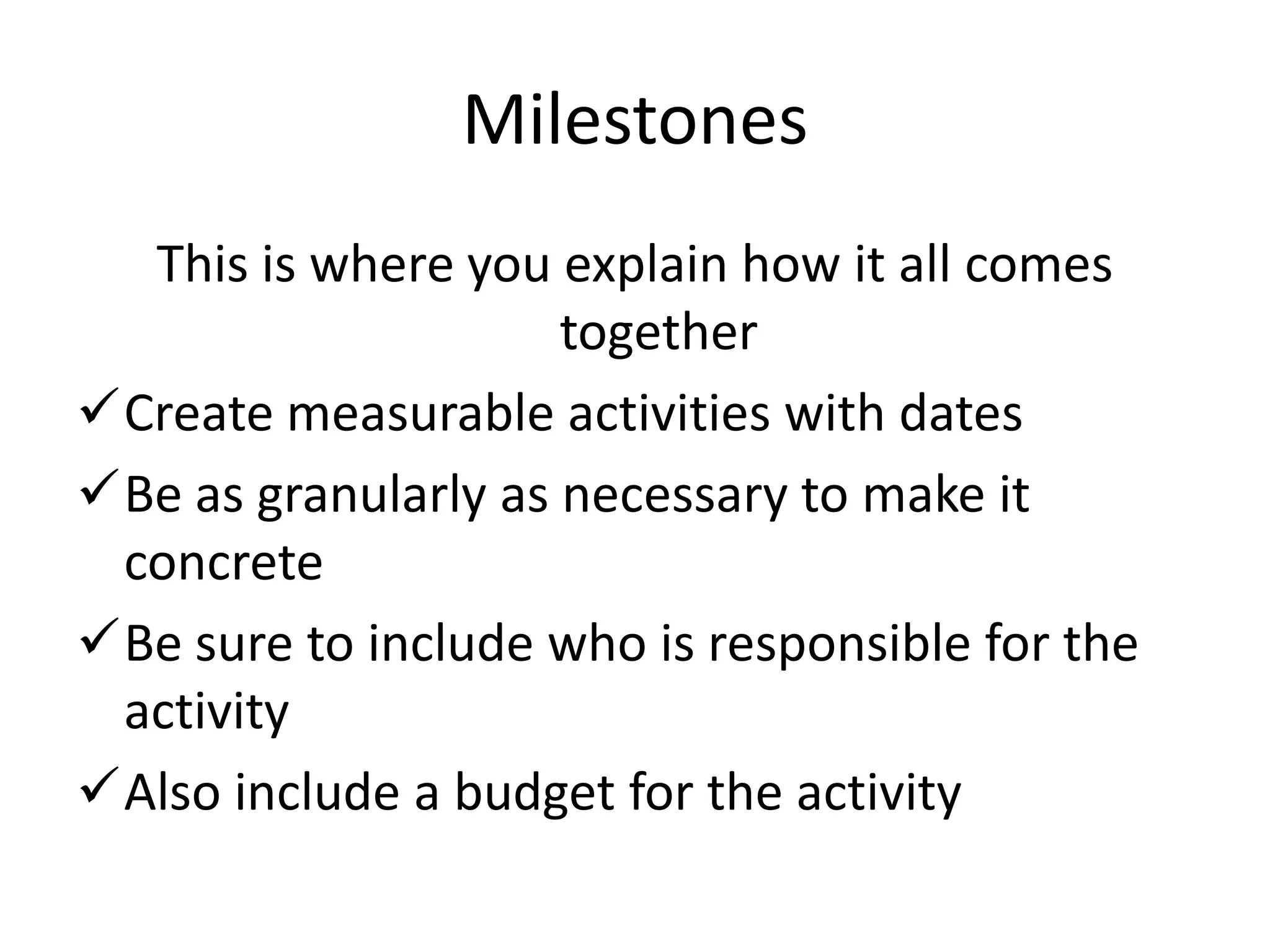 Milestones

This is where you explain how it all comes together

✓ Create measurable activities with dates

✓ Be as granularly as necessary to make it concrete

✓ Be sure to include who is responsible for the activity

✓ Also include a budget for the activity